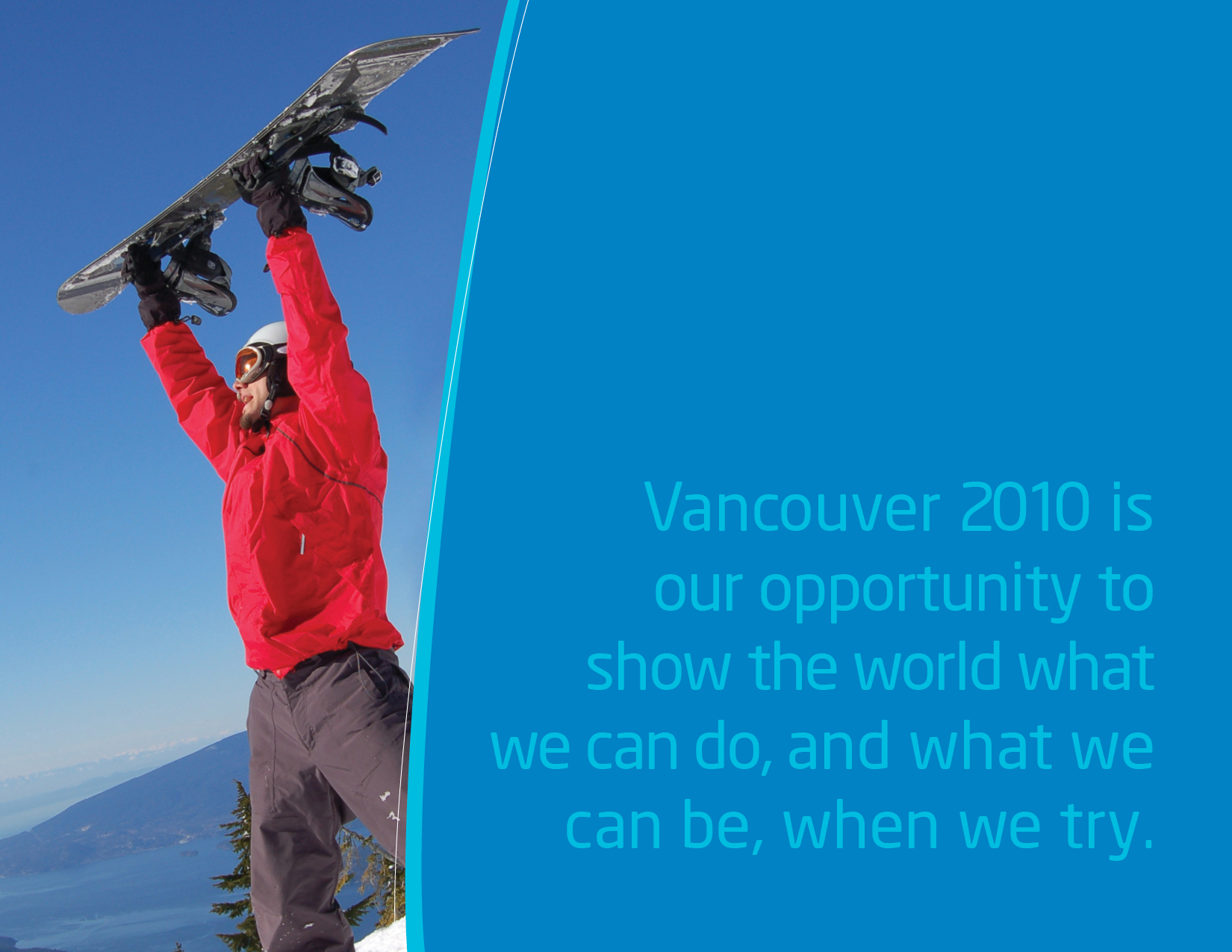 Vancouver 2010 is our opportunity to show the world what we can do, and what we can be, when we try.